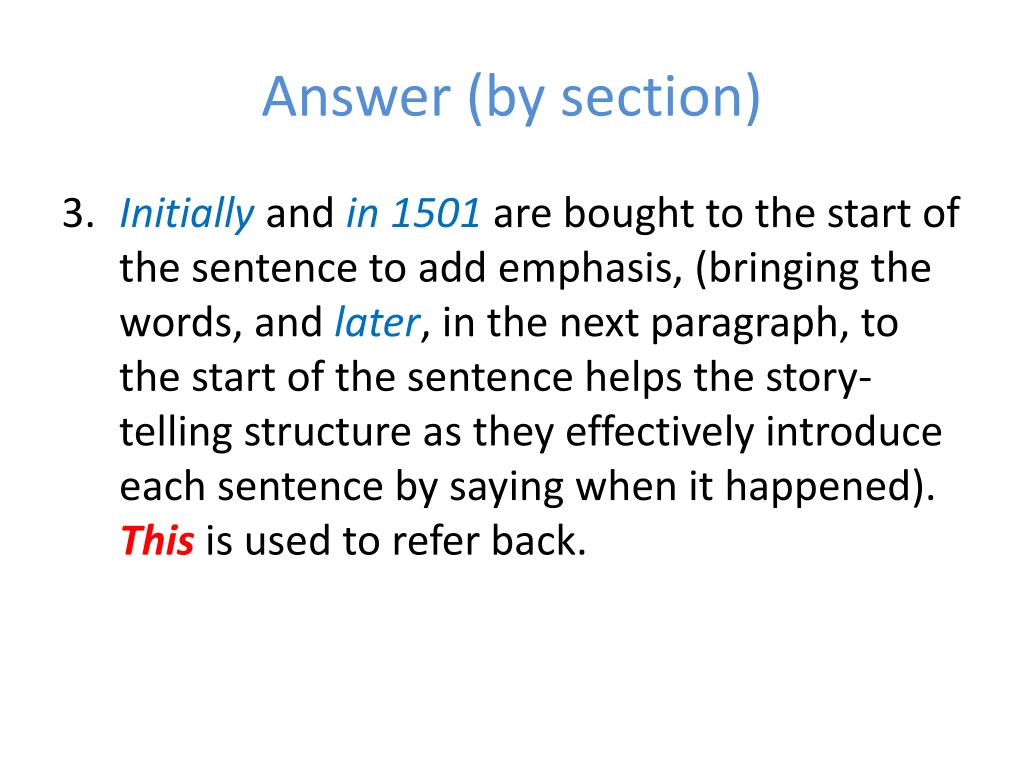 Answer (by section)

3. Initially and in 1501 are bought to the start of the sentence to add emphasis, (bringing the words, and later, in the next paragraph, to the start of the sentence helps the story-telling structure as they effectively introduce each sentence by saying when it happened). This is used to refer back.